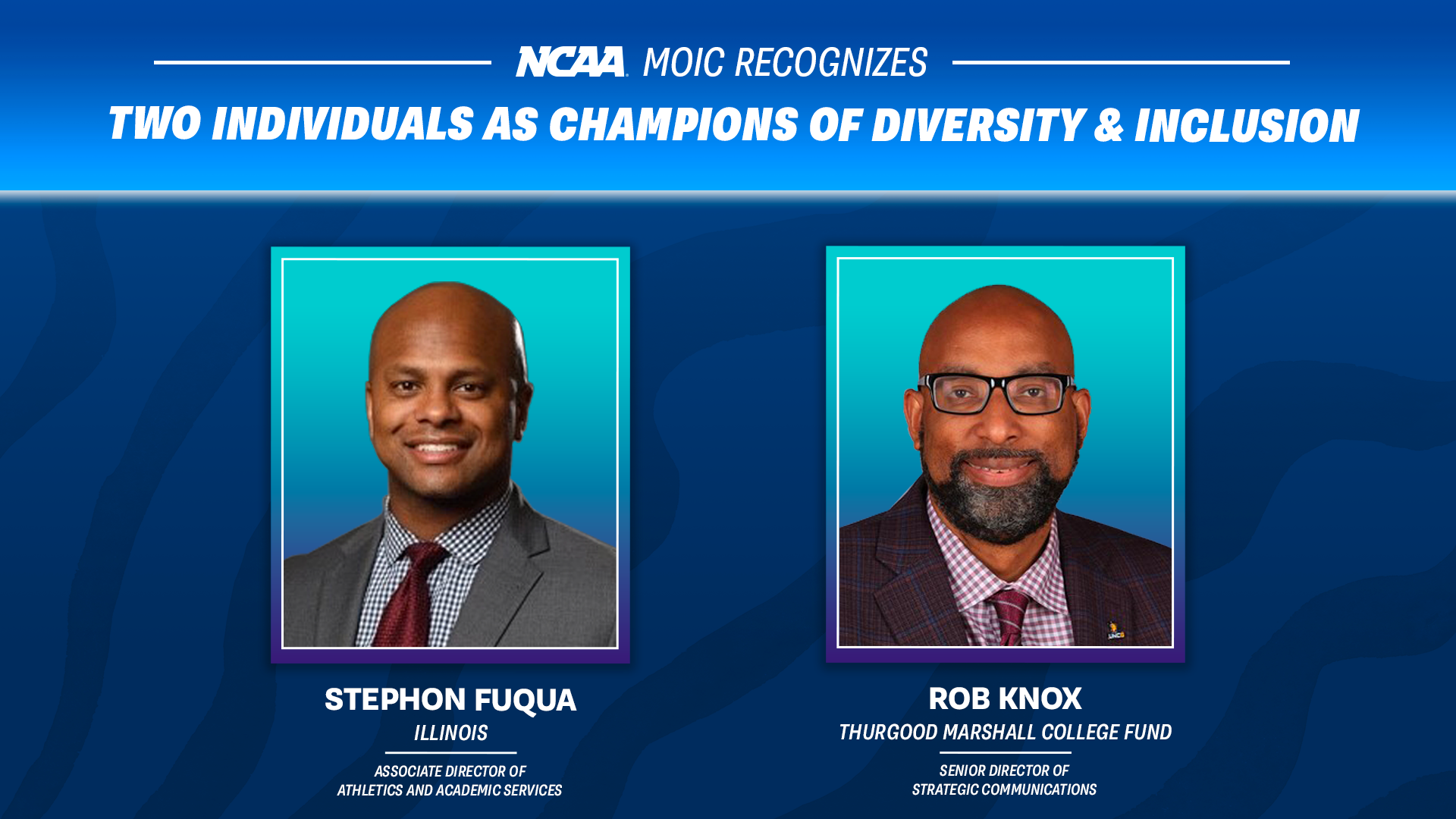 NCAA MOIC RECOGNIZES

TWO INDIVIDUALS AS CHAMPIONS OF DIVERSITY & INCLUSION

STEPHON FUQUA
ILLINOIS
ASSOCIATE DIRECTOR OF ATHLETICS AND ACADEMIC SERVICES

ROB KNOX
THURGOOD MARSHALL COLLEGE FUND
SENIOR DIRECTOR OF STRATEGIC COMMUNICATIONS